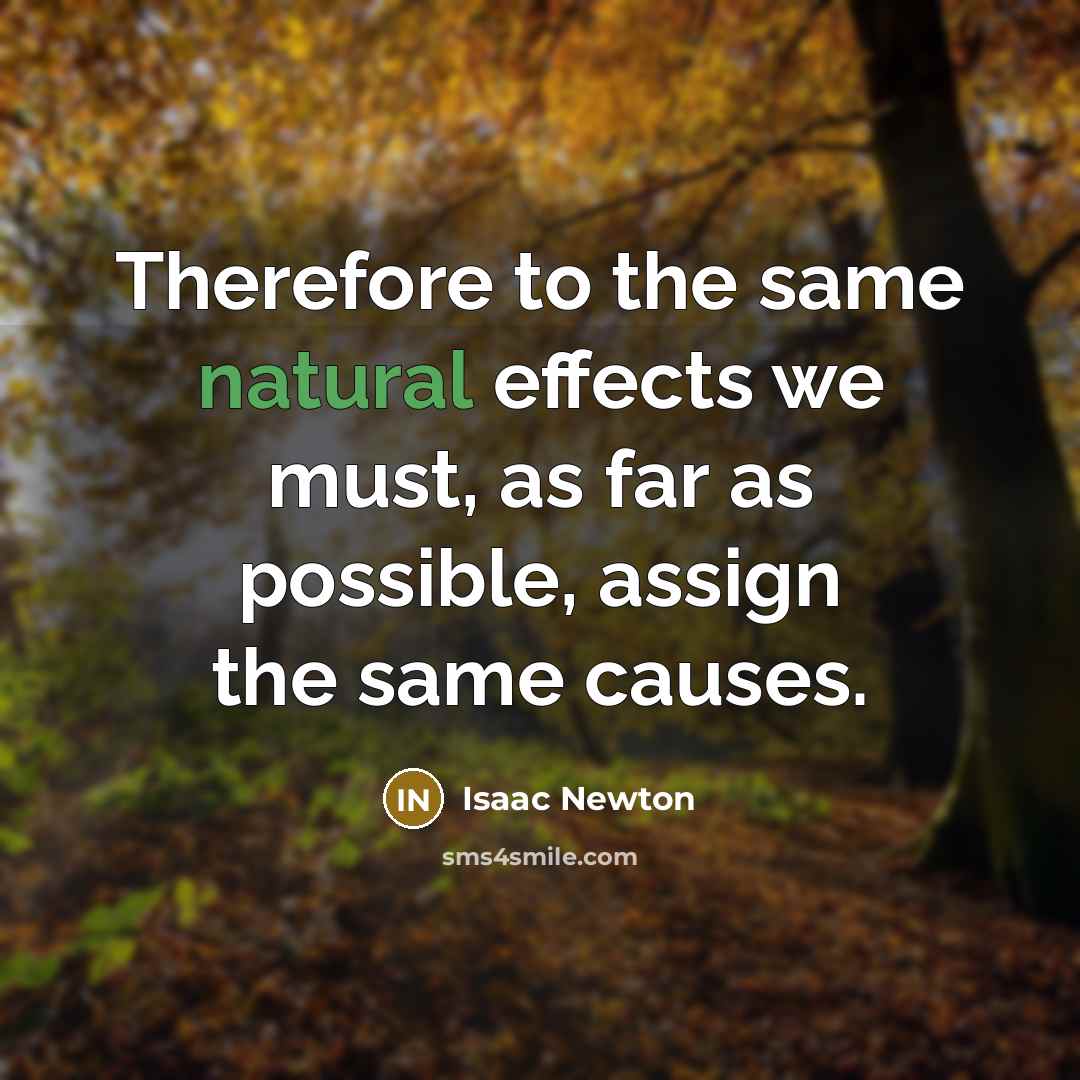 Therefore to the same natural effects we must, as far as possible, assign the same causes.

IN Isaac Newton

sms4smile.com